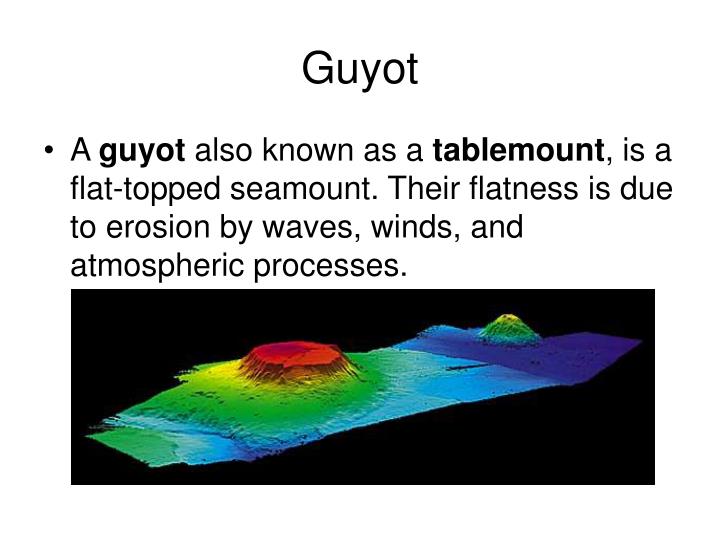 Guyot

• A guyot also known as a tablemount, is a flat-topped seamount. Their flatness is due to erosion by waves, winds, and atmospheric processes.